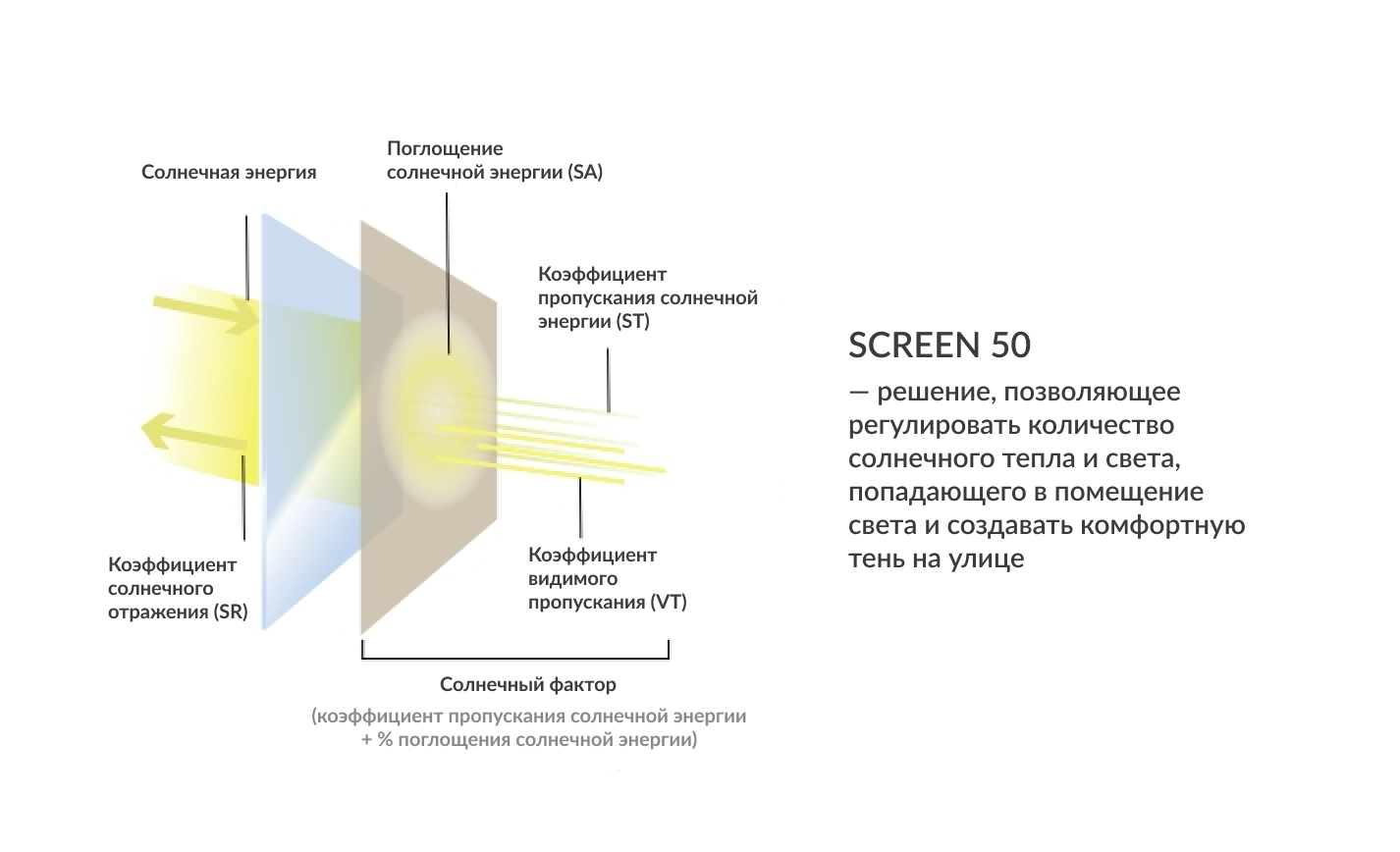 Солнечная энергия

Поглощение солнечной энергии (SA)

Коэффициент пропускания солнечной энергии (ST)

Коэффициент солнечного отражения (SR)

Коэффициент видимого пропускания (VT)

Солнечный фактор

(коэффициент пропускания солнечной энергии + % поглощения солнечной энергии)

SCREEN 50

— решение, позволяющее регулировать количество солнечного тепла и света, попадающего в помещение света и создавать комфортную тень на улице